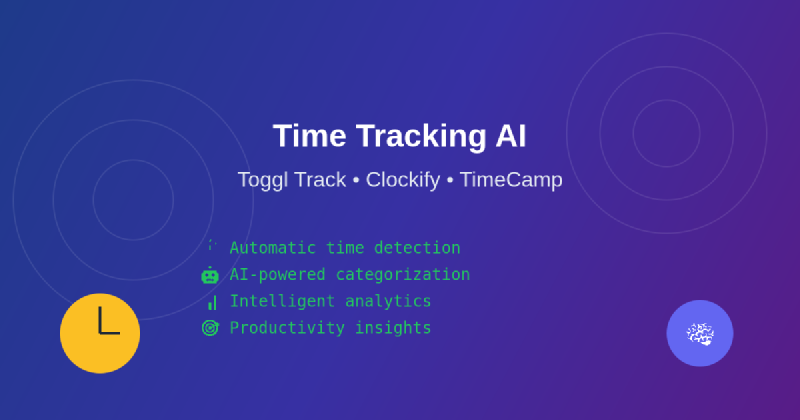 Time Tracking AI

Toggl Track • Clockify • TimeCamp

Automatic time detection
AI-powered categorization
Intelligent analytics
Productivity insights